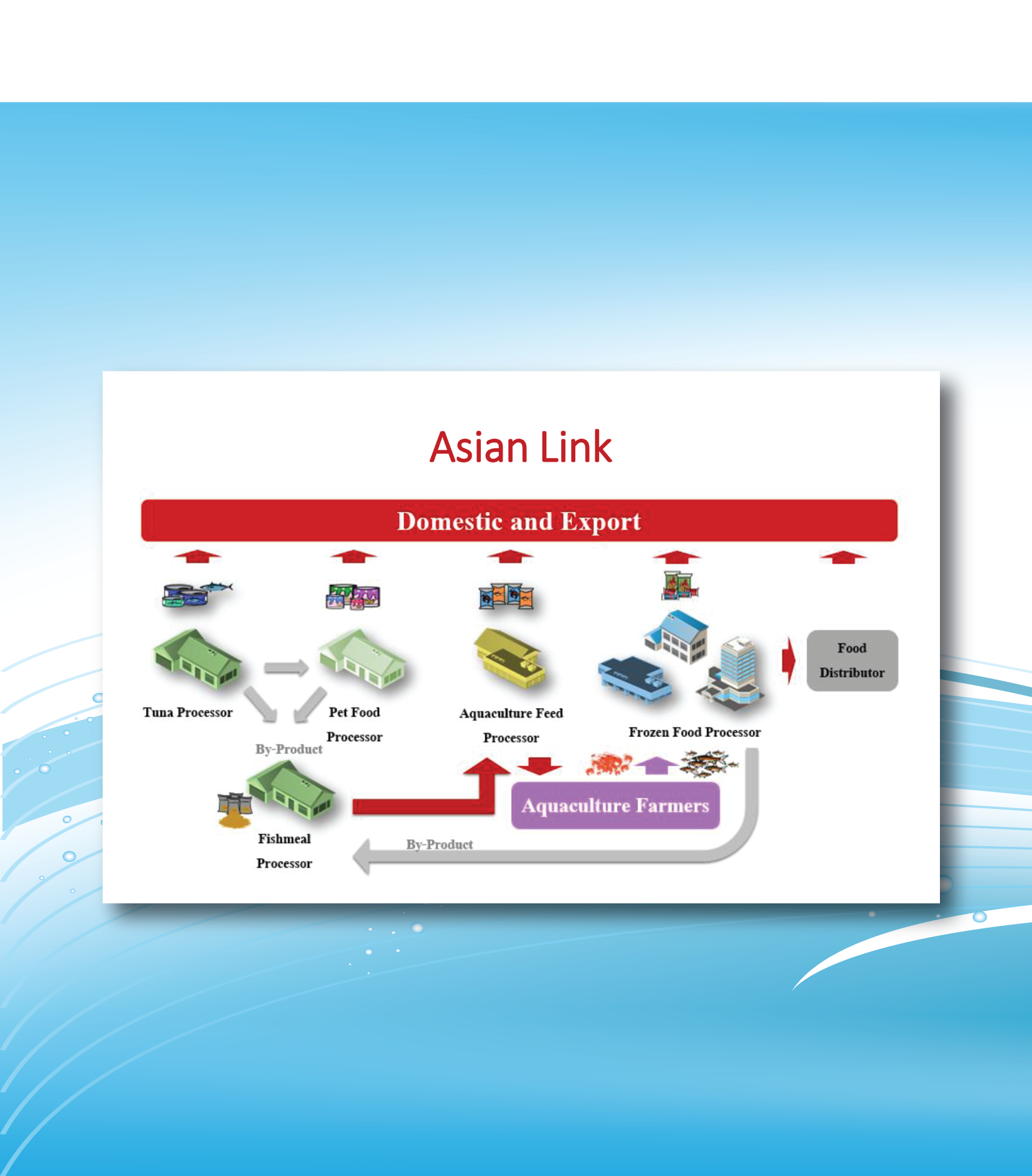 Asian Link

Domestic and Export

Tuna Processor

Pet Food Processor

Aquaculture Feed Processor

Frozen Food Processor

Food Distributor

By-Product

Fishmeal Processor

Aquaculture Farmers

By-Product